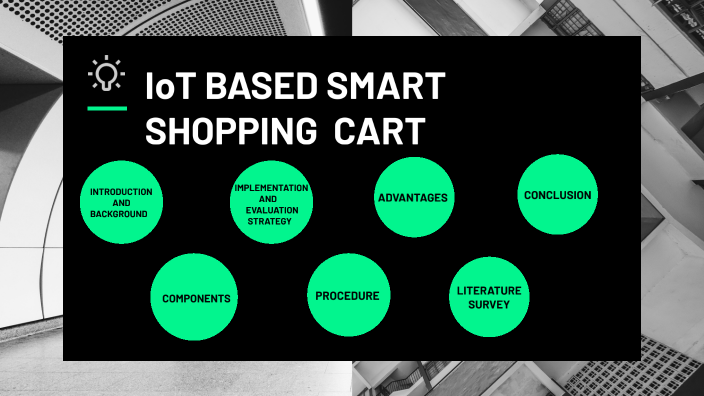 IoT BASED SMART SHOPPING CART

INTRODUCTION AND BACKGROUND

IMPLEMENTATION AND EVALUATION STRATEGY

ADVANTAGES

CONCLUSION

COMPONENTS

PROCEDURE

LITERATURE SURVEY